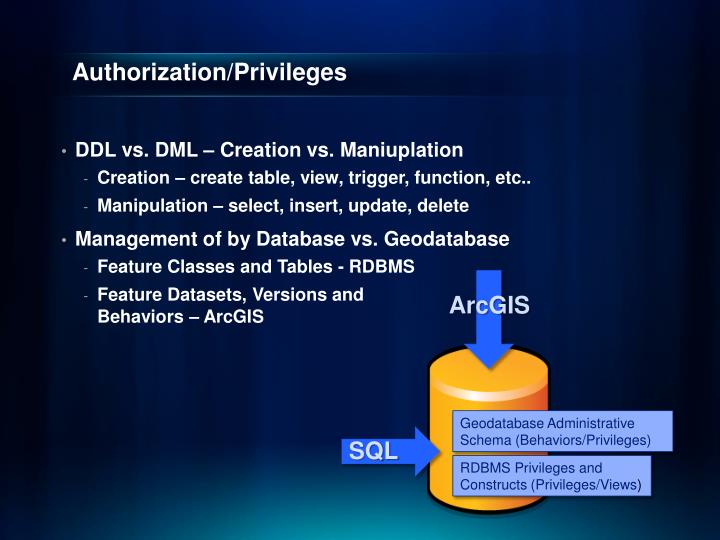 Authorization/Privileges

• DDL vs. DML – Creation vs. Maniuplation
- Creation – create table, view, trigger, function, etc..
- Manipulation – select, insert, update, delete

• Management of by Database vs. Geodatabase
- Feature Classes and Tables - RDBMS
- Feature Datasets, Versions and Behaviors – ArcGIS

ArcGIS

SQL

Geodatabase Administrative Schema (Behaviors/Privileges)

RDBMS Privileges and Constructs (Privileges/Views)